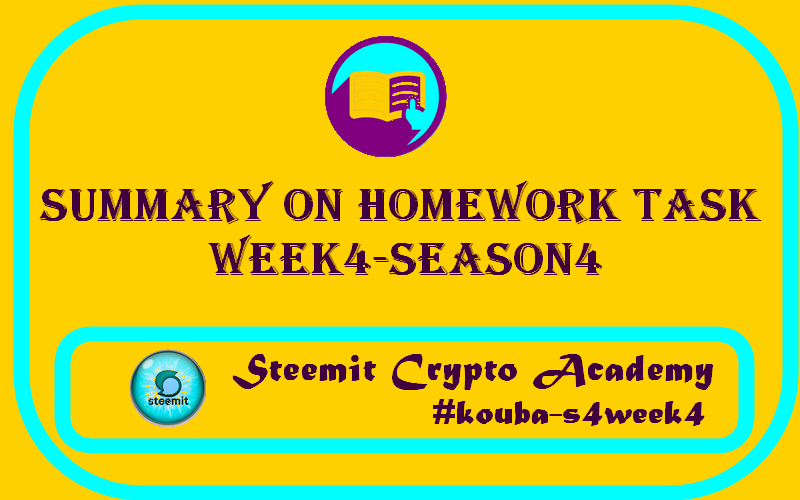 SUMMARY ON HOMEWORK TASK
WEEK4-SEASON4

steemit

Steemit Crypto Academy
#kouba-s4week4